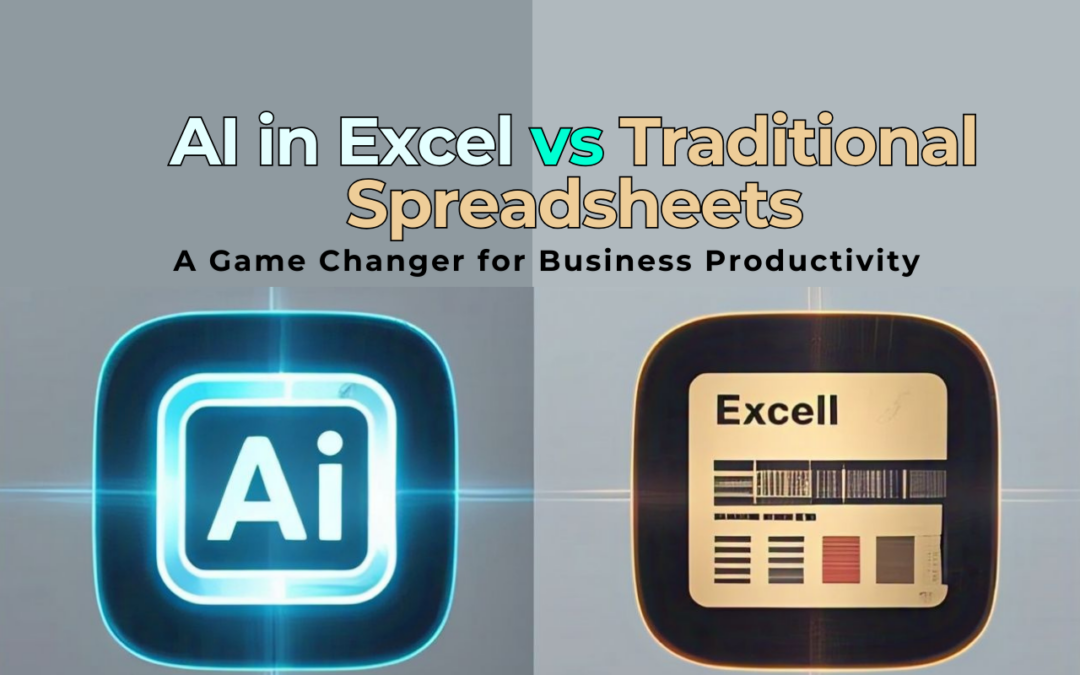 AI in Excel vs Traditional Spreadsheets

A Game Changer for Business Productivity

Ai

Excell